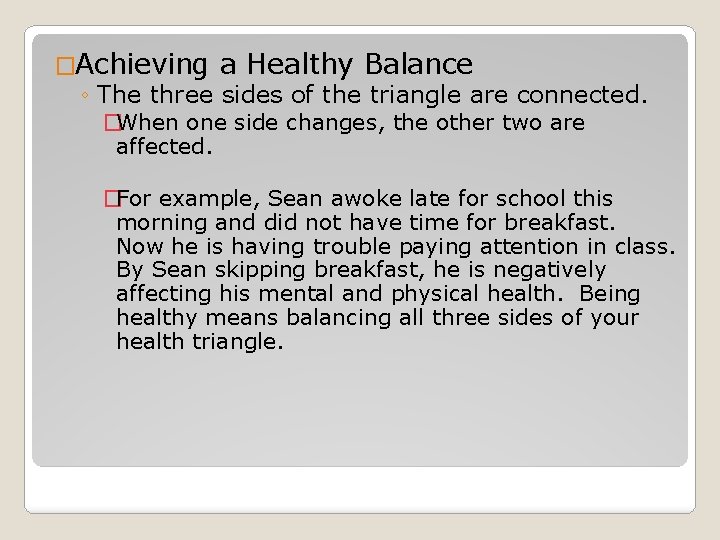 □Achieving a Healthy Balance

◦ The three sides of the triangle are connected.

□When one side changes, the other two are affected.

□For example, Sean awoke late for school this morning and did not have time for breakfast. Now he is having trouble paying attention in class. By Sean skipping breakfast, he is negatively affecting his mental and physical health. Being healthy means balancing all three sides of your health triangle.